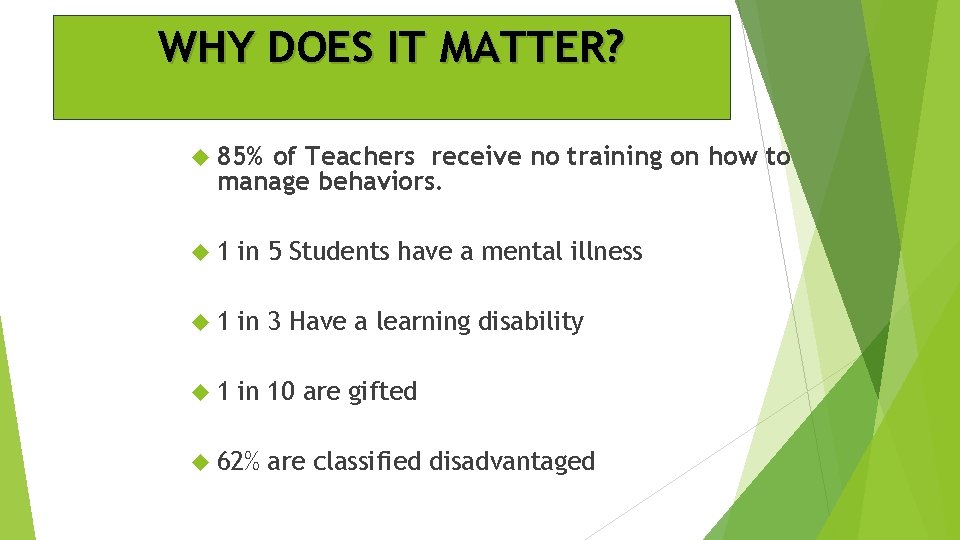 WHY DOES IT MATTER?

85% of Teachers  receive no training on how to manage behaviors.

1 in 5 Students have a mental illness

1 in 3 Have a learning disability

1 in 10 are gifted

62% are classified disadvantaged